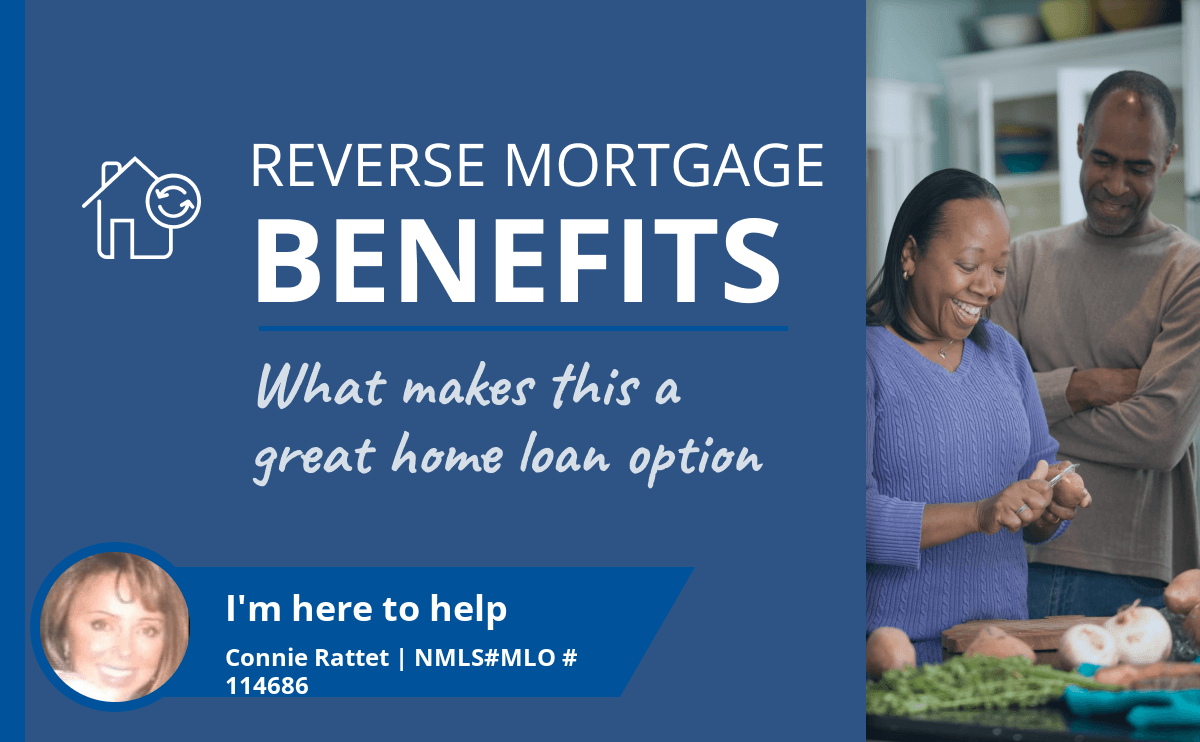 REVERSE MORTGAGE
BENEFITS

What makes this a great home loan option

I'm here to help

Connie Rattet | NMLS#MLO # 114686